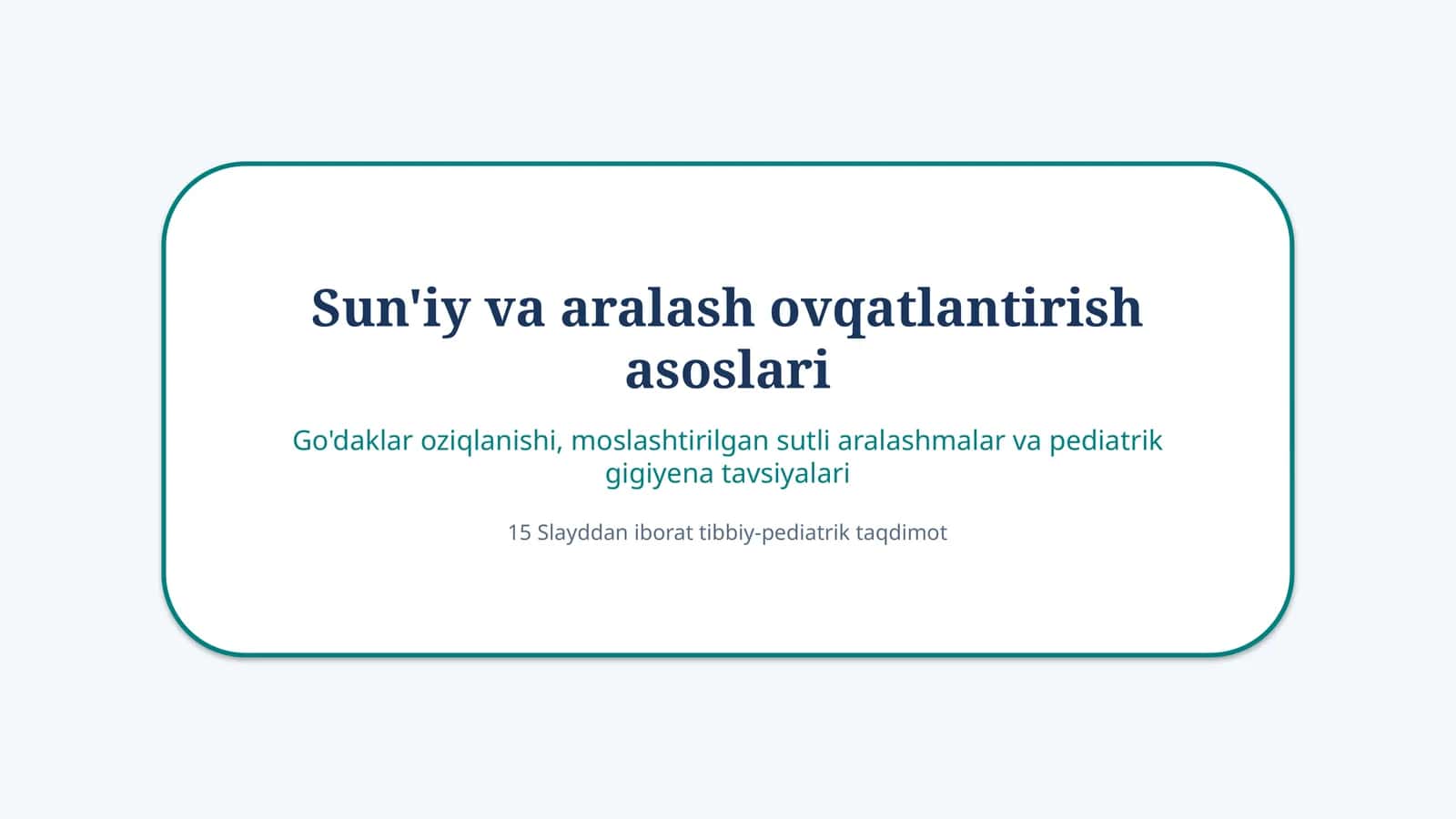 Sun'iy va aralash ovqatlantirish asoslari

Go'daklar oziqlanishi, moslashtirilgan sutli aralashmalar va pediatrik gigiyena tavsiyalari

15 Slayddan iborat tibbiy-pediatrik taqdimot